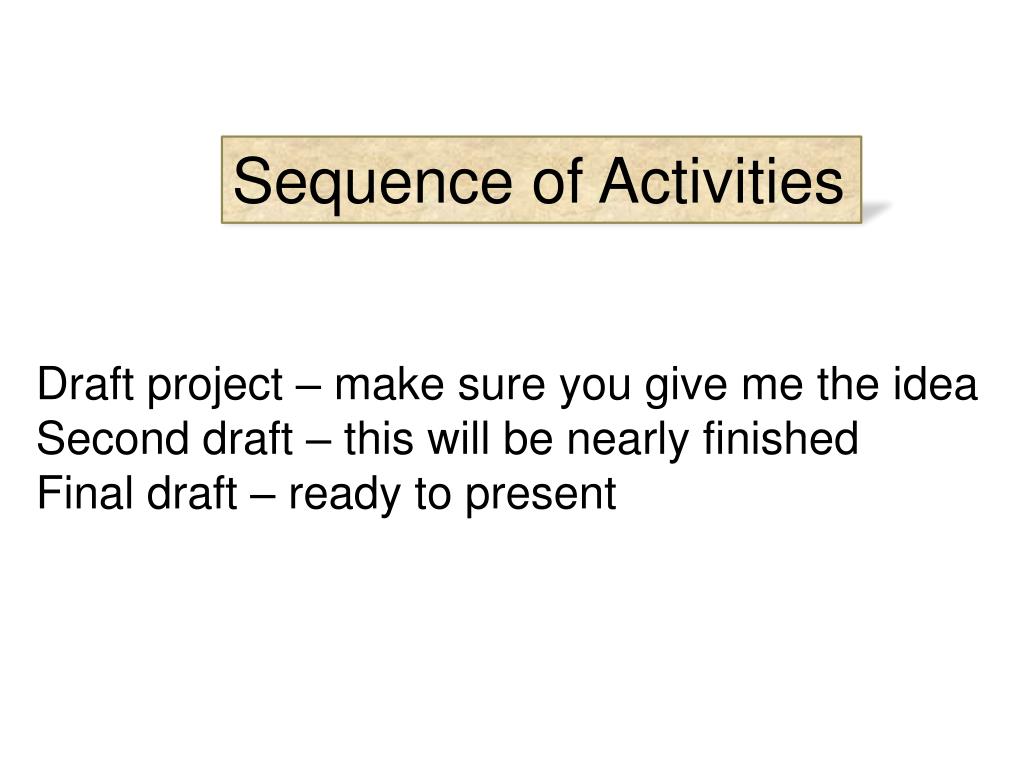 Sequence of Activities

Draft project – make sure you give me the idea
Second draft – this will be nearly finished
Final draft – ready to present